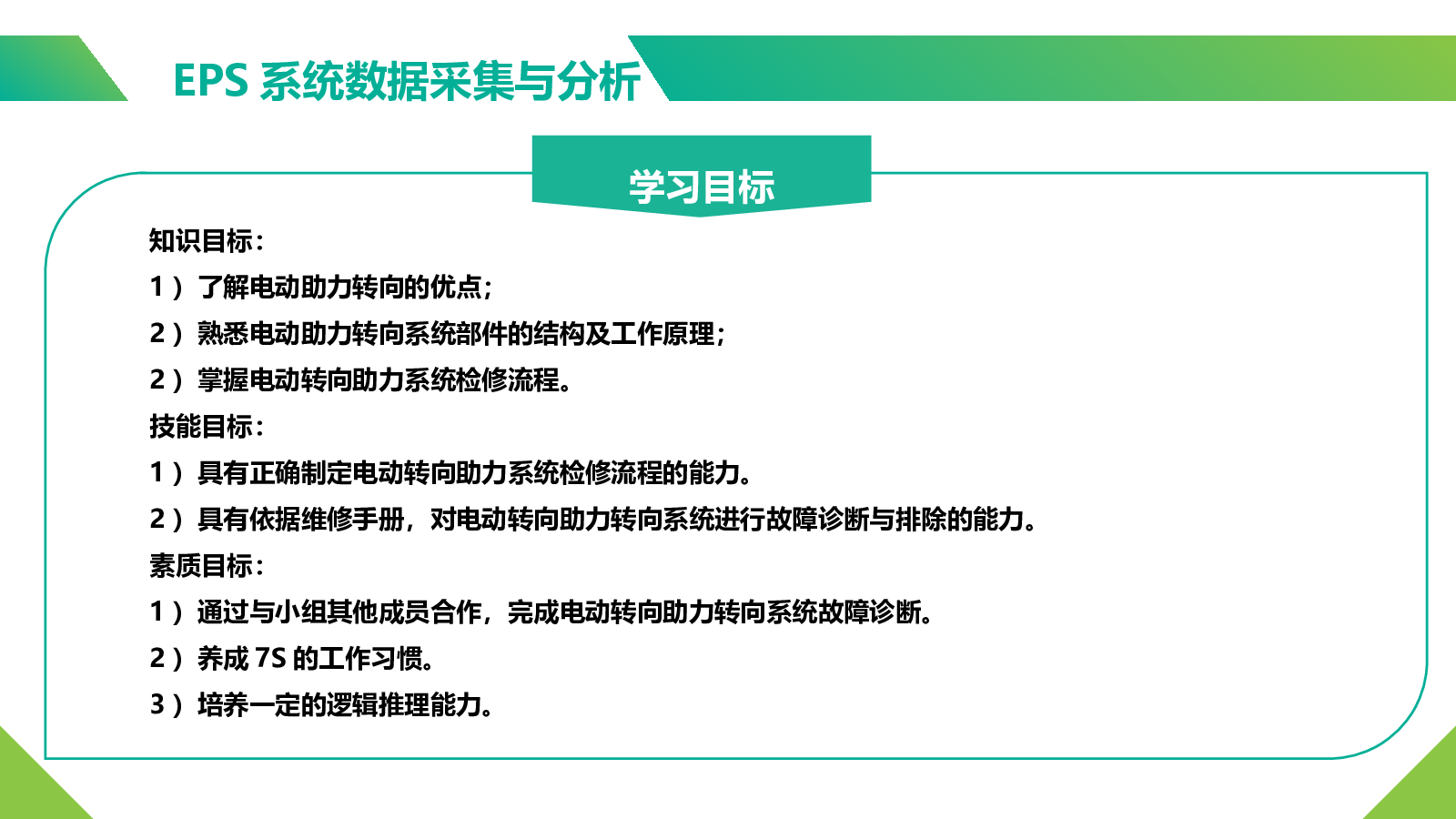 EPS 系统数据采集与分析

学习目标

知识目标：

1）了解电动助力转向的优点；

2）熟悉电动助力转向系统部件的结构及工作原理；

2）掌握电动转向助力系统检修流程。

技能目标：

1）具有正确制定电动转向助力系统检修流程的能力。

2）具有依据维修手册，对电动转向助力转向系统进行故障诊断与排除的能力。

素质目标：

1）通过与小组其他成员合作，完成电动转向助力转向系统故障诊断。

2）养成 7S 的工作习惯。

3）培养一定的逻辑推理能力。